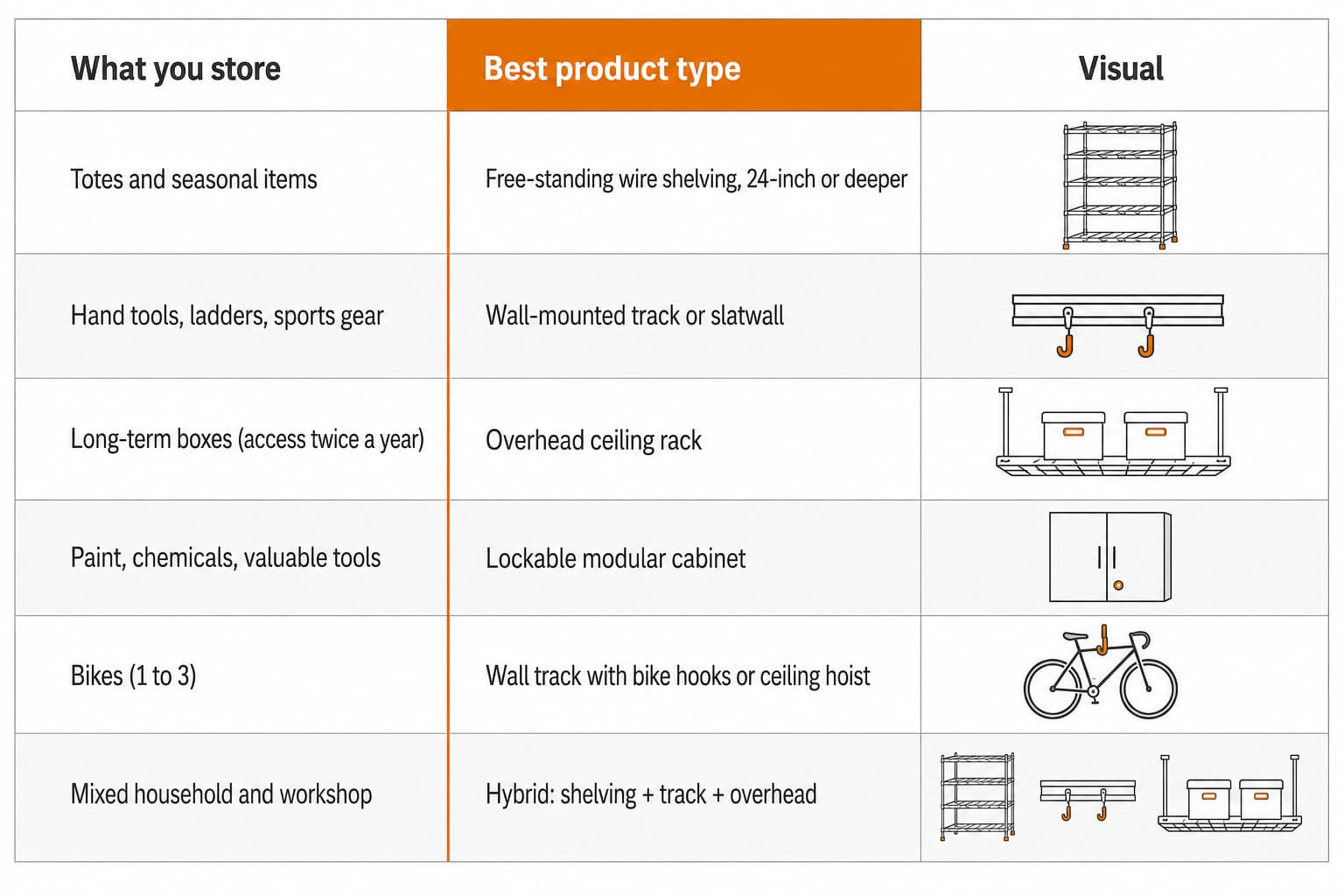 | What you store | Best product type | Visual |
|---|---|---|
| Totes and seasonal items | Free-standing wire shelving, 24-inch or deeper | |
| Hand tools, ladders, sports gear | Wall-mounted track or slatwall | |
| Long-term boxes (access twice a year) | Overhead ceiling rack | |
| Paint, chemicals, valuable tools | Lockable modular cabinet | |
| Bikes (1 to 3) | Wall track with bike hooks or ceiling hoist | |
| Mixed household and workshop | Hybrid: shelving + track + overhead | |